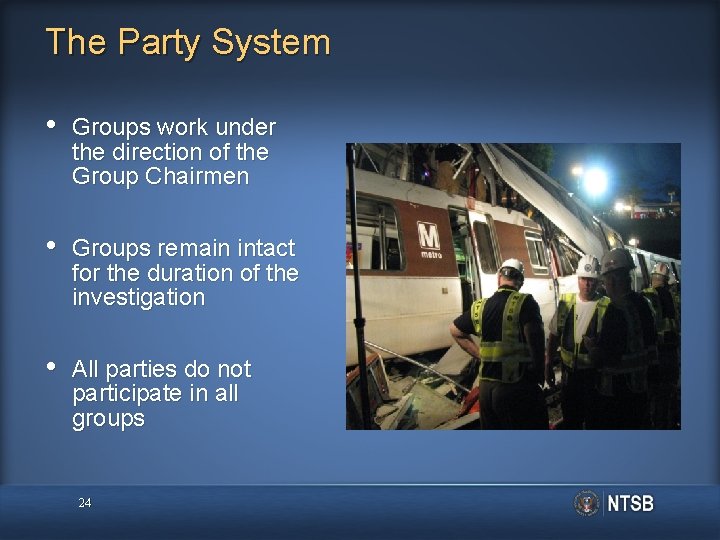 The Party System

• Groups work under the direction of the Group Chairmen

• Groups remain intact for the duration of the investigation

• All parties do not participate in all groups

M
metro

24

NTSB